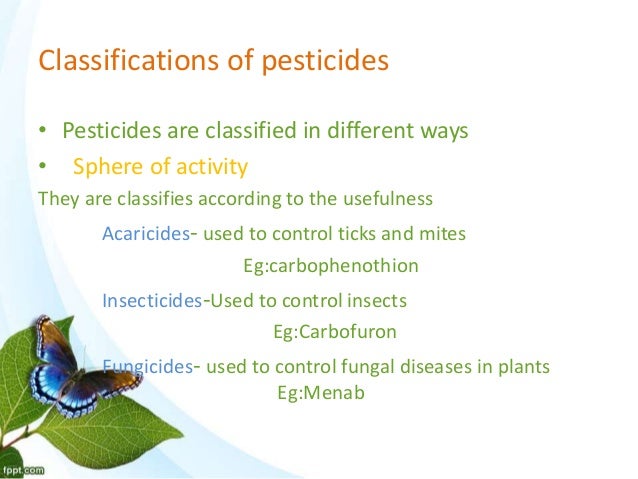 Classifications of pesticides

• Pesticides are classified in different ways
• Sphere of activity

They are classifies according to the usefulness

Acaricides- used to control ticks and mites
Eg:carbophenothion

Insecticides-Used to control insects
Eg:Carbofuron

Fungicides- used to control fungal diseases in plants
Eg:Menab

fppt.com